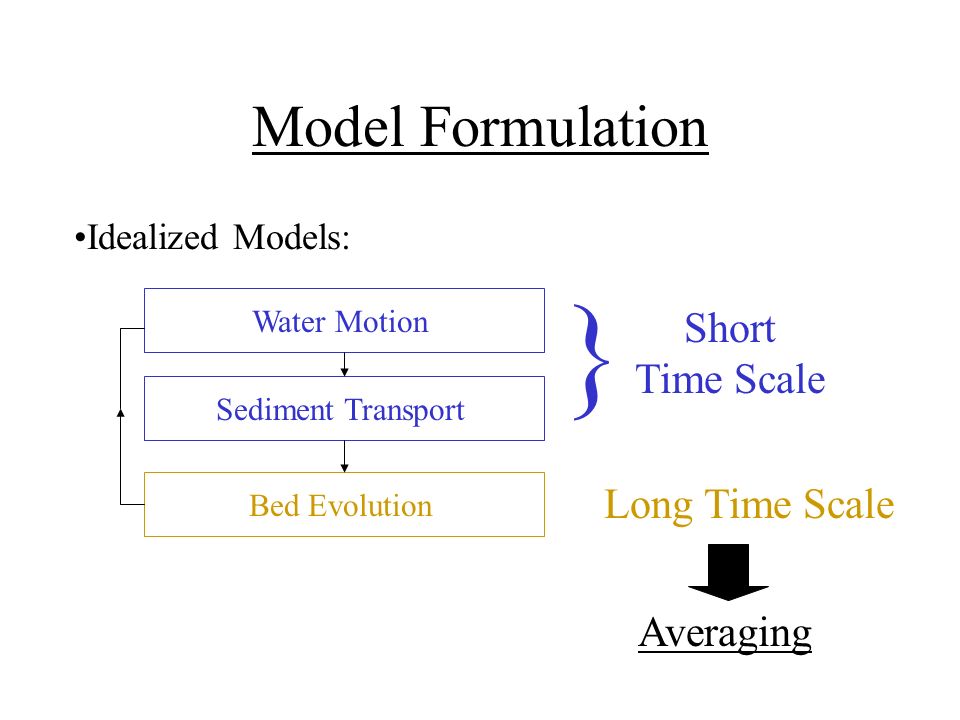 Model Formulation

•Idealized Models:

Water Motion

Sediment Transport

Bed Evolution

Short Time Scale

Long Time Scale

Averaging